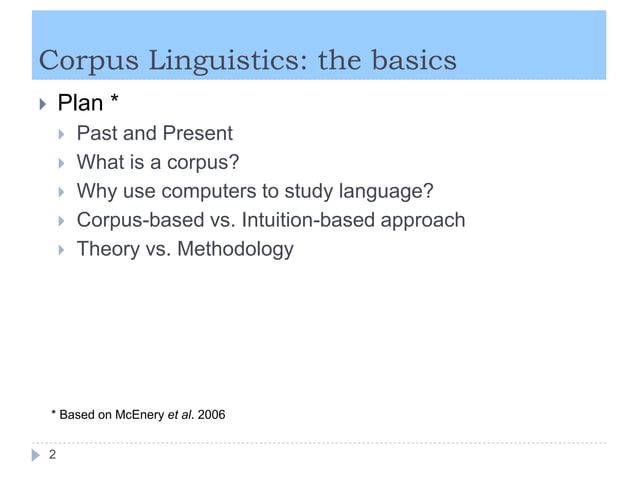 Corpus Linguistics: the basics

Plan *

Past and Present

What is a corpus?

Why use computers to study language?

Corpus-based vs. Intuition-based approach

Theory vs. Methodology

* Based on McEnery et al. 2006

2